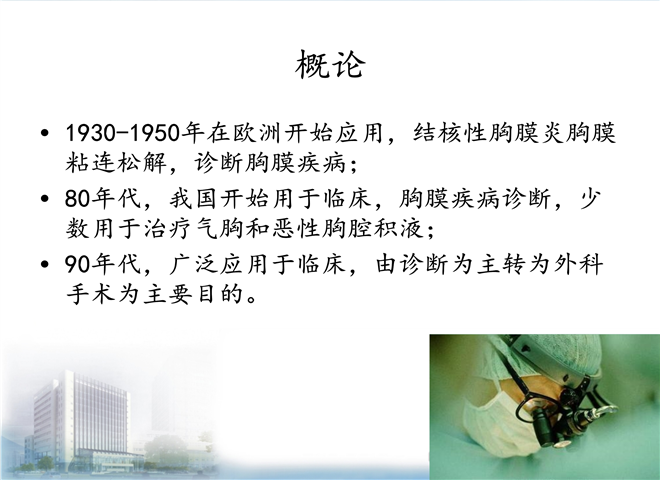 概论

• 1930-1950年在欧洲开始应用，结核性胸膜炎胸膜粘连松解，诊断胸膜疾病；

• 80年代，我国开始用于临床，胸膜疾病诊断，少数用于治疗气胸和恶性胸腔积液；

• 90年代，广泛应用于临床，由诊断为主转为外科手术为主要目的。